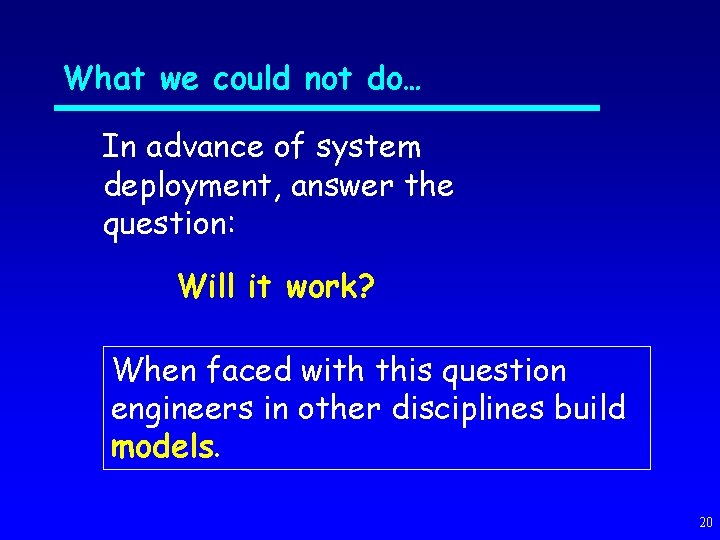 What we could not do…

In advance of system deployment, answer the question:

Will it work?

When faced with this question engineers in other disciplines build models.

20